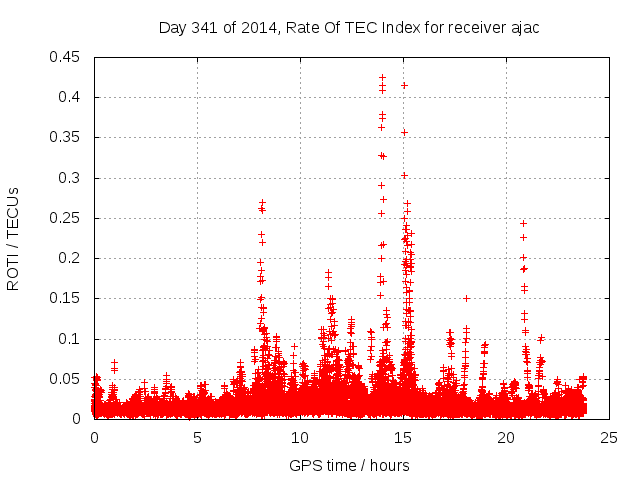 Day 341 of 2014, Rate Of TEC Index for receiver ajac

ROTI / TECUs

0.45
0.4
0.35
0.3
0.25
0.2
0.15
0.1
0.05
0

0
5
10
15
20
25

GPS time / hours